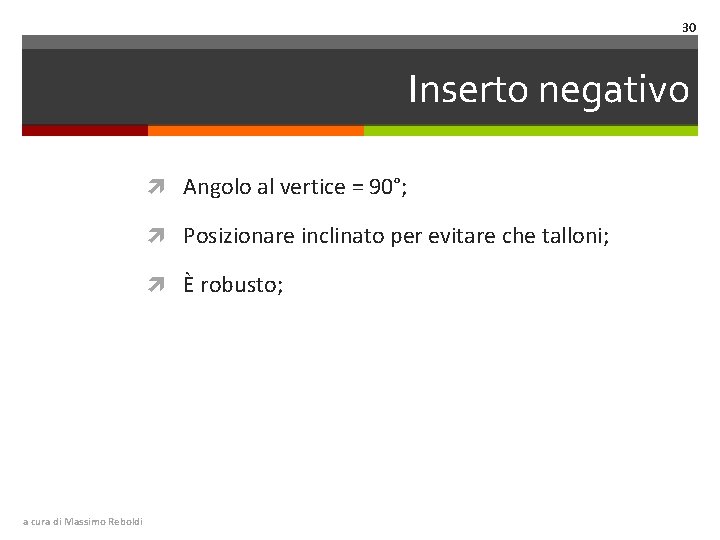 30

Inserto negativo

➚ Angolo al vertice = 90°;

➚ Posizionare inclinato per evitare che talloni;

➚ È robusto;

a cura di Massimo Reboldi